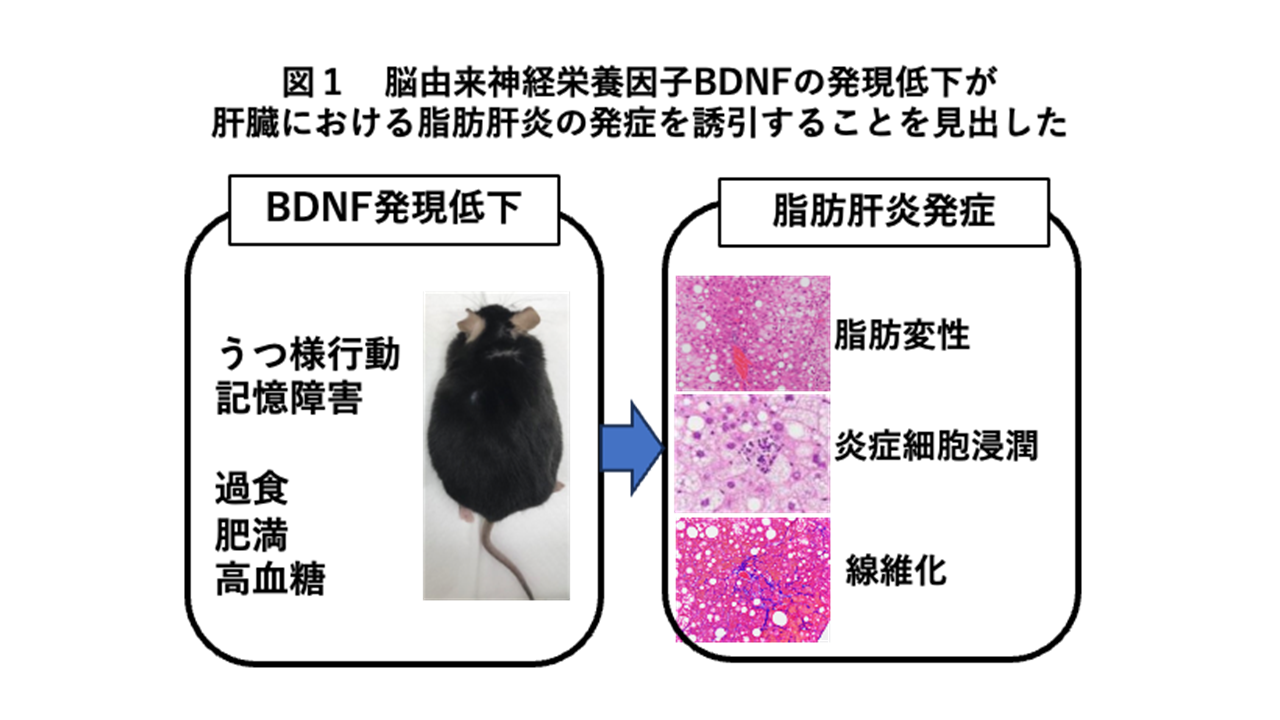 図１　脳由来神経栄養因子BDNFの発現低下が
肝臓における脂肪肝炎の発症を誘引することを見出した

BDNF発現低下

うつ様行動
記憶障害

過食
肥満
高血糖

脂肪肝炎発症

脂肪変性

炎症細胞浸潤

線維化